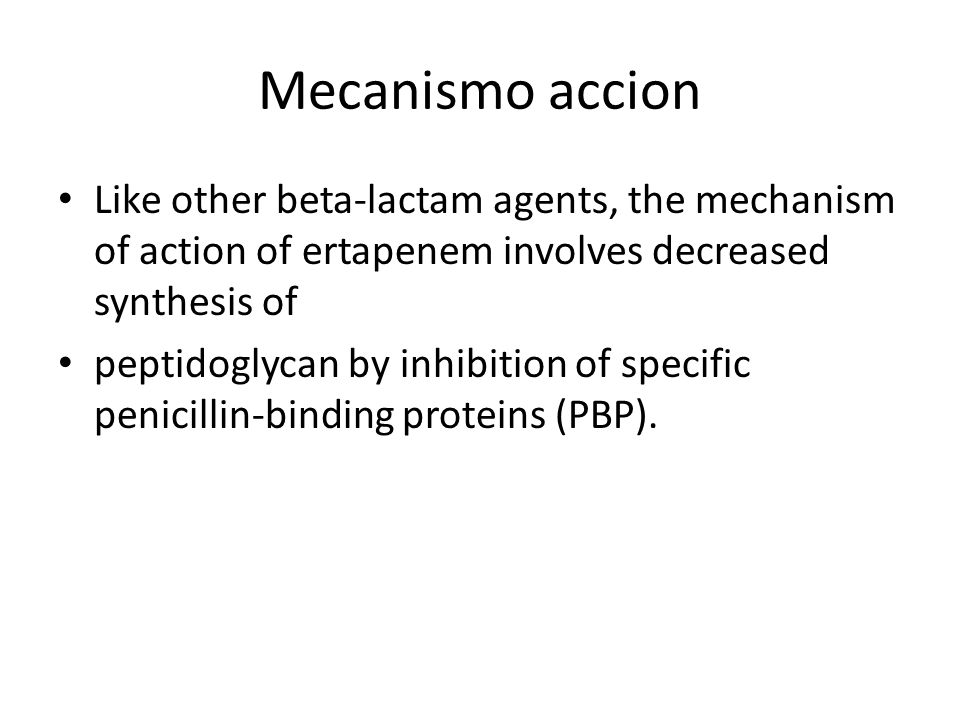 Mecanismo accion

• Like other beta-lactam agents, the mechanism of action of ertapenem involves decreased synthesis of

• peptidoglycan by inhibition of specific penicillin-binding proteins (PBP).